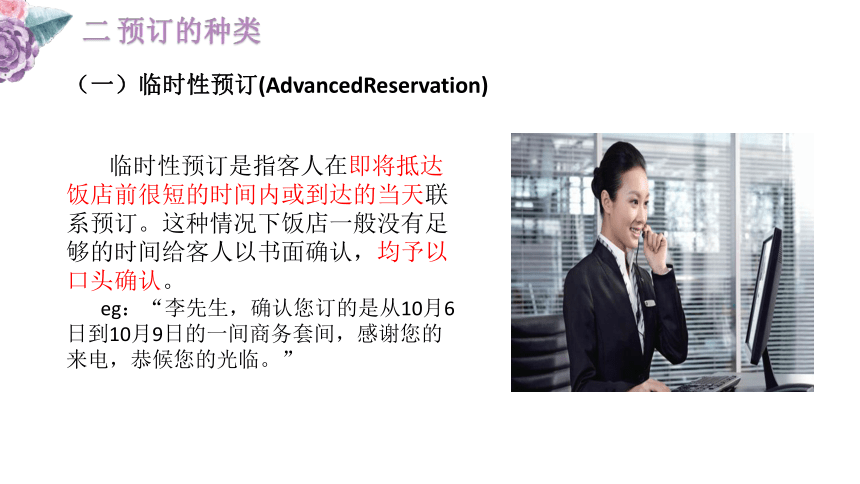 二 预订的种类

（一）临时性预订(AdvancedReservation)

临时性预订是指客人在即将抵达饭店前很短的时间内或到达的当天联系预订。这种情况下饭店一般没有足够的时间给客人以书面确认，均予以口头确认。

eg：“李先生，确认您订的是从10月6日到10月9日的一间商务套间，感谢您的来电，恭候您的光临。”